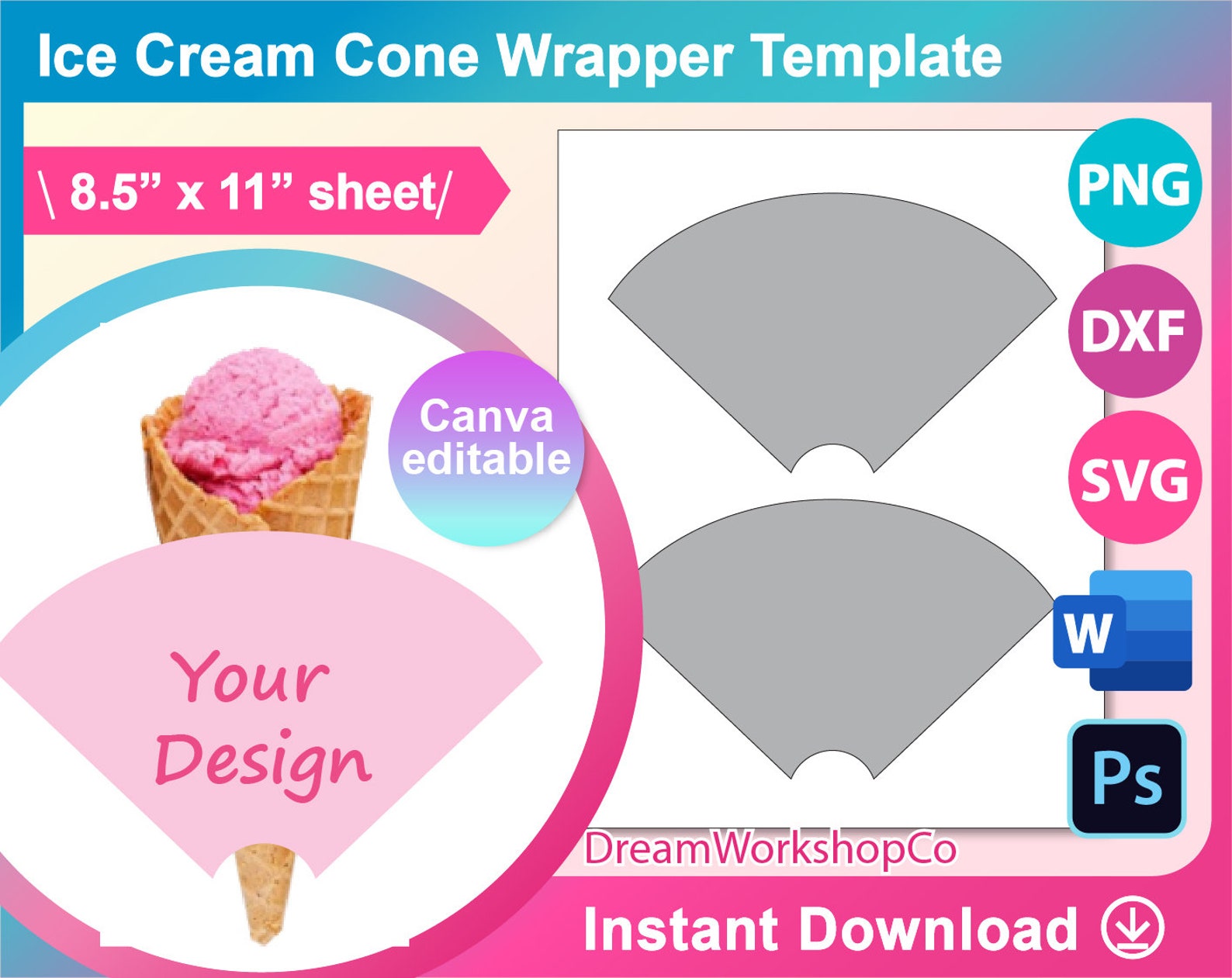 Ice Cream Cone Wrapper Template

\ 8.5” x 11” sheet/

Canva editable

Your Design

PNG

DXF

SVG

W

Ps

DreamWorkshopCo

Instant Download